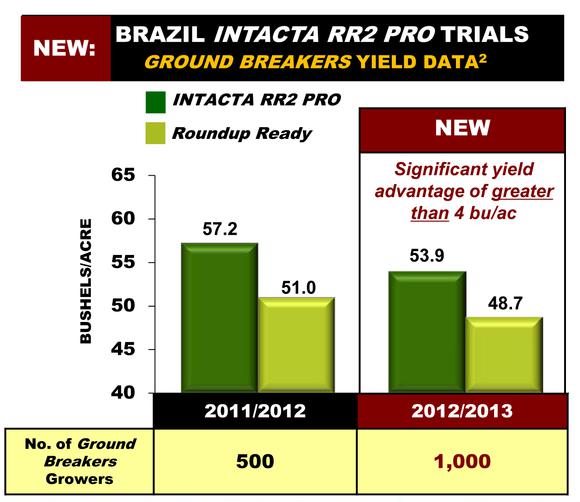 NEW: BRAZIL INTACTA RR2 PRO TRIALS
GROUND BREAKERS YIELD DATA$^2$

INTACTA RR2 PRO
Roundup Ready

NEW
Significant yield advantage of greater than 4 bu/ac

BUSHELS/ACRE
65
60
55
50
45
40

57.2
51.0
53.9
48.7

| | 2011/2012 | 2012/2013 |
|---|---|---|
| No. of Ground Breakers Growers | 500 | 1,000 |